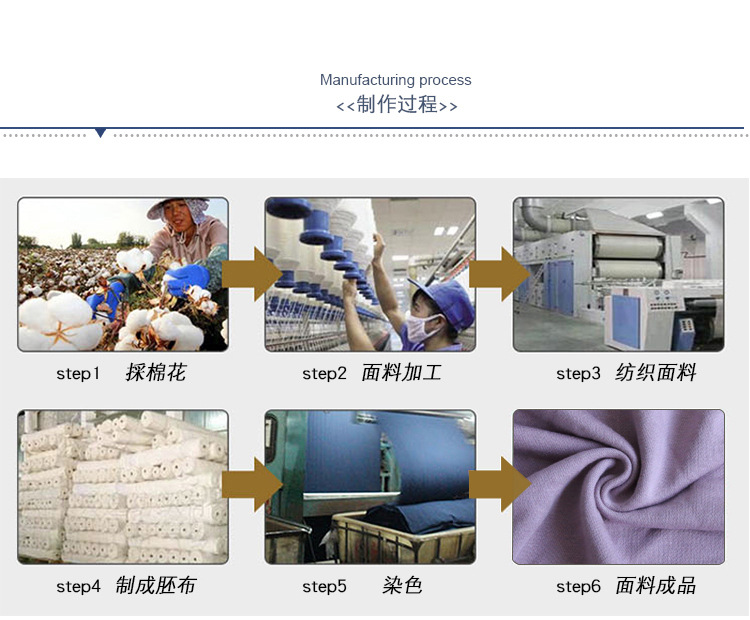 Manufacturing process
<<制作过程>>

step1 採棉花

step2 面料加工

step3 纺织面料

step4 制成胚布

step5 染色

step6 面料成品